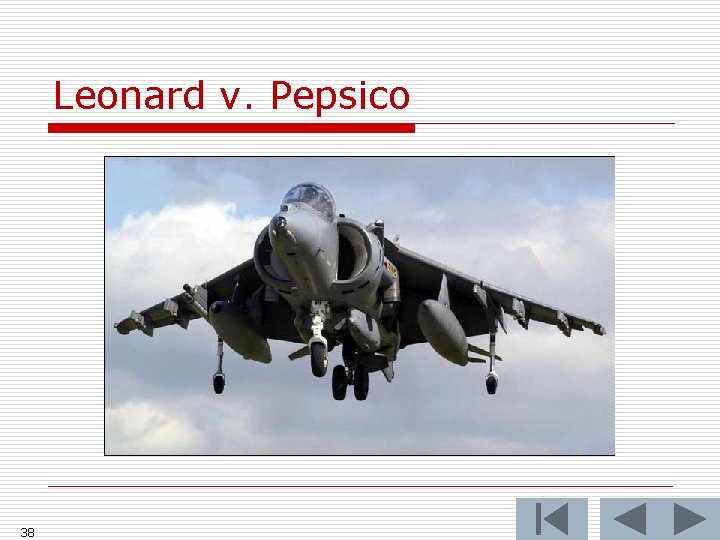 Leonard v. Pepsico

38